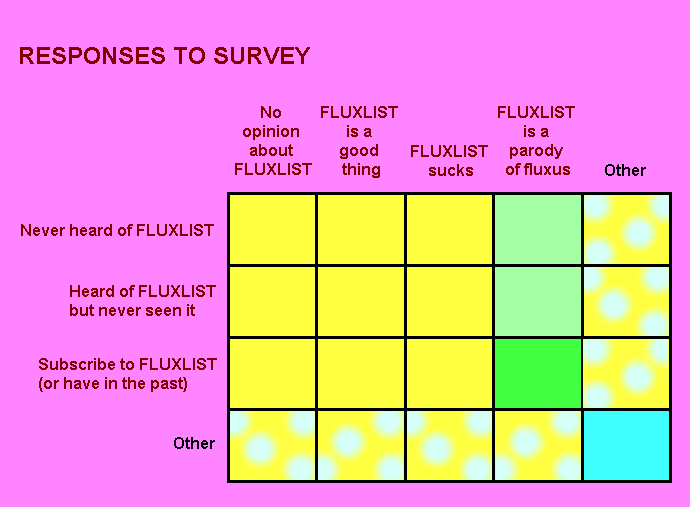 RESPONSES TO SURVEY

| | No opinion about FLUXLIST | FLUXLIST is a good thing | FLUXLIST sucks | FLUXLIST is a parody of fluxus | Other |
|---|---|---|---|---|---|
| Never heard of FLUXLIST | | | | | |
| Heard of FLUXLIST but never seen it | | | | | |
| Subscribe to FLUXLIST (or have in the past) | | | | | |
| Other | | | | | |